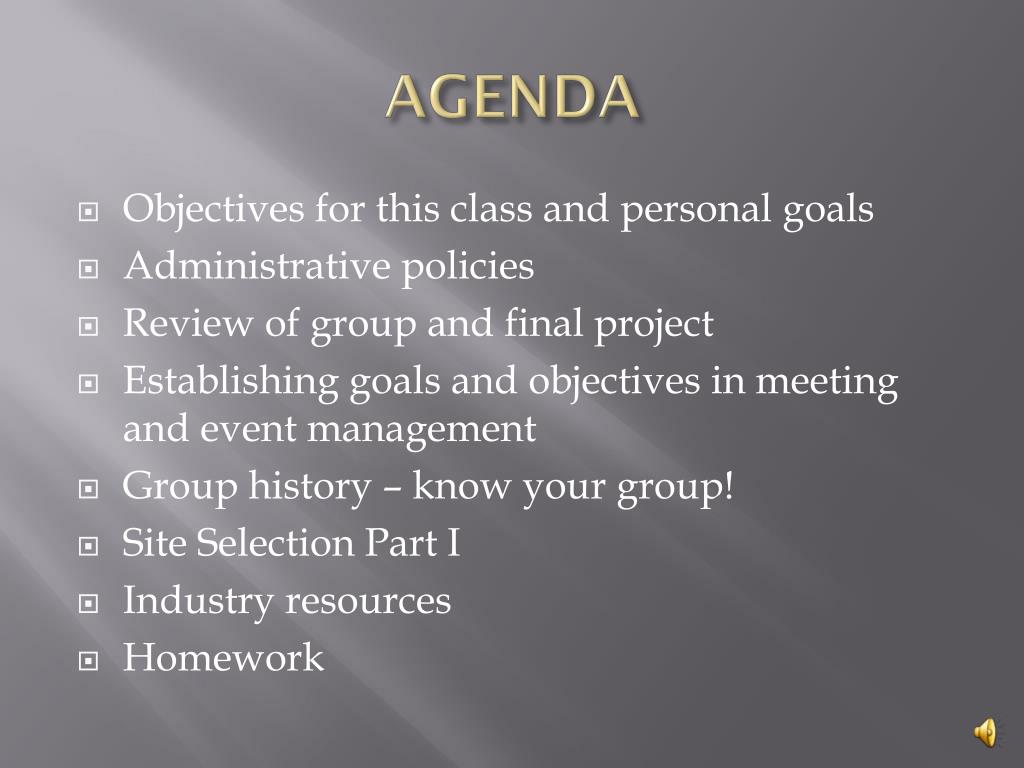 AGENDA

Objectives for this class and personal goals
Administrative policies
Review of group and final project
Establishing goals and objectives in meeting and event management
Group history – know your group!
Site Selection Part I
Industry resources
Homework